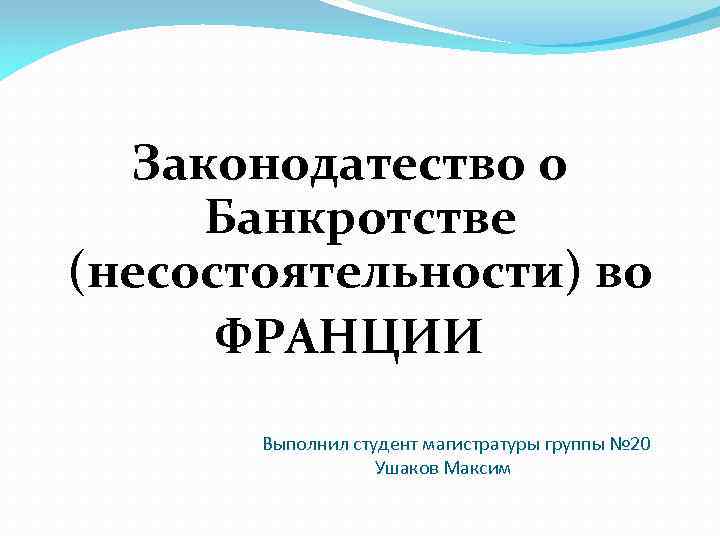 Законодатество о Банкротстве (несостоятельности) во ФРАНЦИИ

Выполнил студент магистратуры группы №20
Ушаков Максим